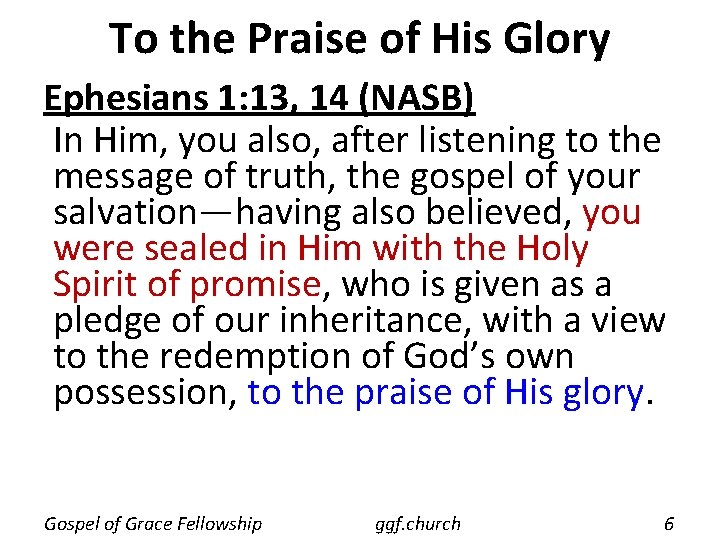 To the Praise of His Glory

Ephesians 1:13, 14 (NASB)

In Him, you also, after listening to the message of truth, the gospel of your salvation—having also believed, you were sealed in Him with the Holy Spirit of promise, who is given as a pledge of our inheritance, with a view to the redemption of God's own possession, to the praise of His glory.

Gospel of Grace Fellowship ggf.church 6